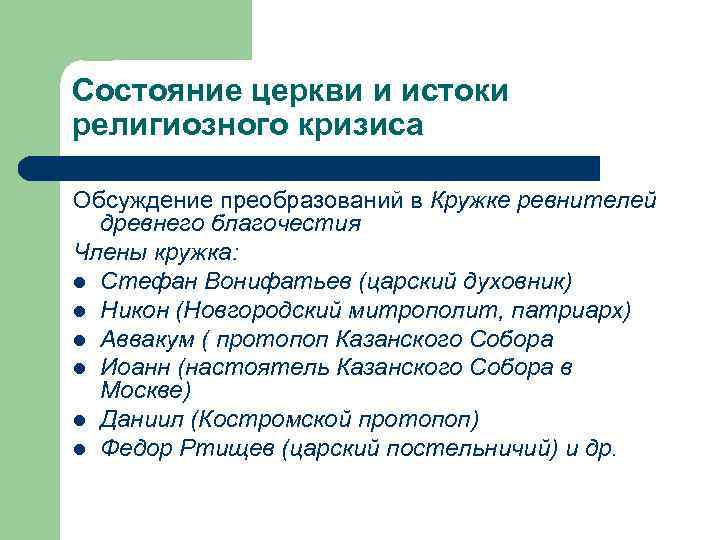 Состояние церкви и истоки религиозного кризиса

Обсуждение преобразований в Кружке ревнителей древнего благочестия

Члены кружка:

- Стефан Вонифатьев (царский духовник)
- Никон (Новгородский митрополит, патриарх)
- Аввакум ( протопоп Казанского Собора
- Иоанн (настоятель Казанского Собора в Москве)
- Даниил (Костромской протопоп)
- Федор Ртищев (царский постельничий) и др.